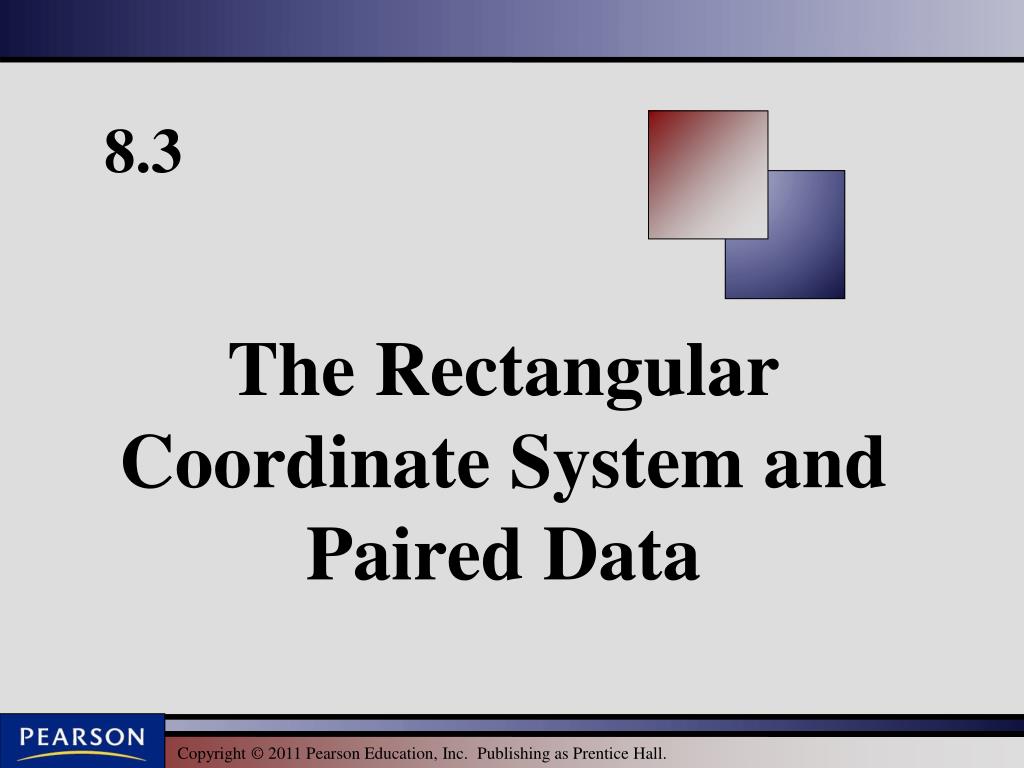 8.3

The Rectangular Coordinate System and Paired Data

PEARSON

Copyright © 2011 Pearson Education, Inc. Publishing as Prentice Hall.